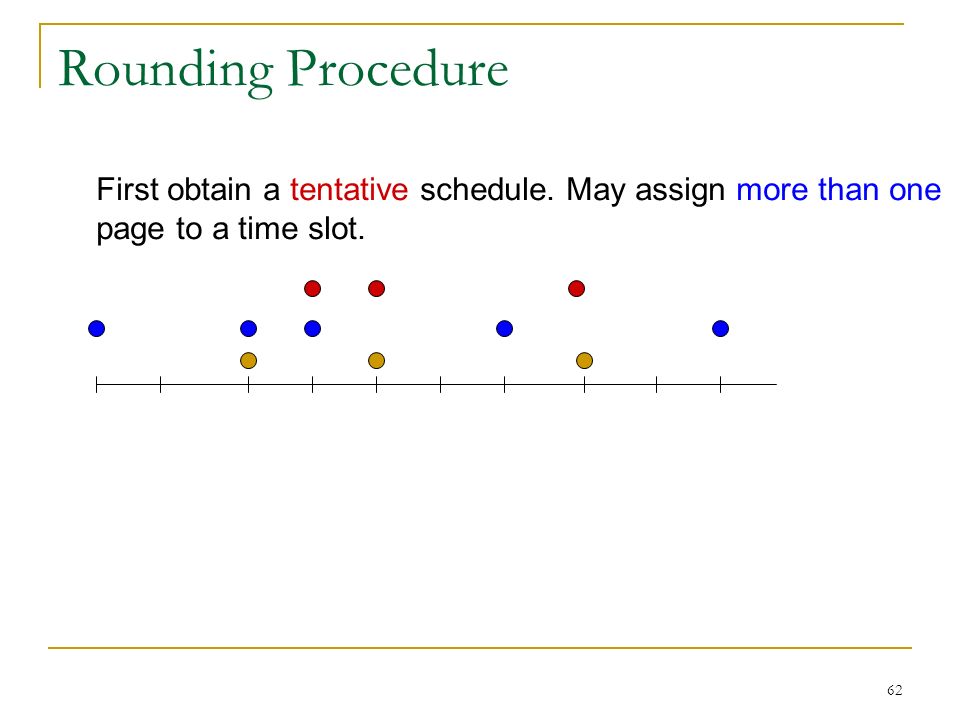 Rounding Procedure

First obtain a tentative schedule. May assign more than one page to a time slot.

62